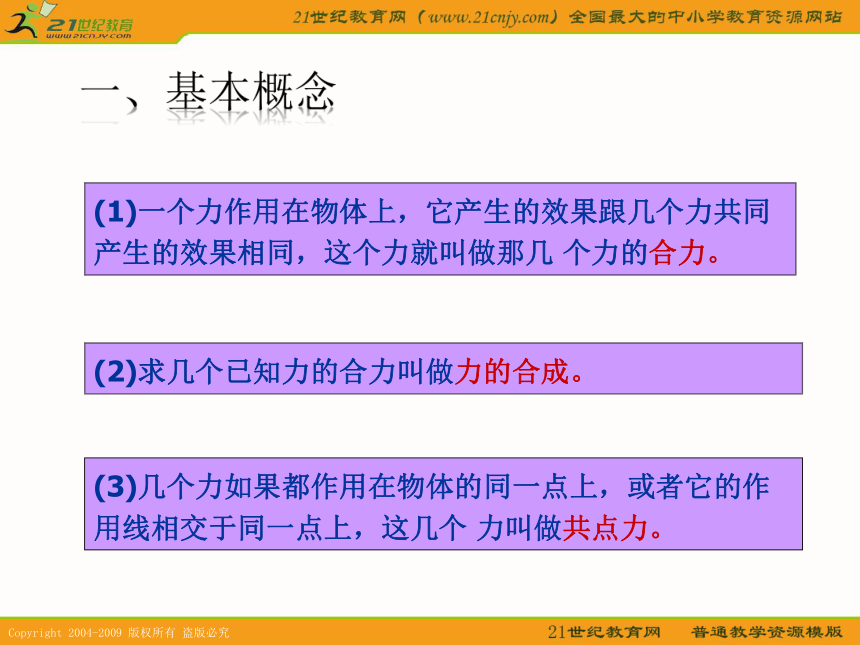 21世纪教育
www.21cnjy.com

21世纪教育网（www.21cnjy.com）全国最大的中小学教育资源网站

一、基本概念

(1)一个力作用在物体上，它产生的效果跟几个力共同产生的效果相同，这个力就叫做那几 个力的合力。

(2)求几个已知力的合力叫做力的合成。

(3)几个力如果都作用在物体的同一点上，或者它的作用线相交于同一点上，这几个 力叫做共点力。

Copyright 2004-2009 版权所有 盗版必究

21世纪教育网　普通教学资源模版